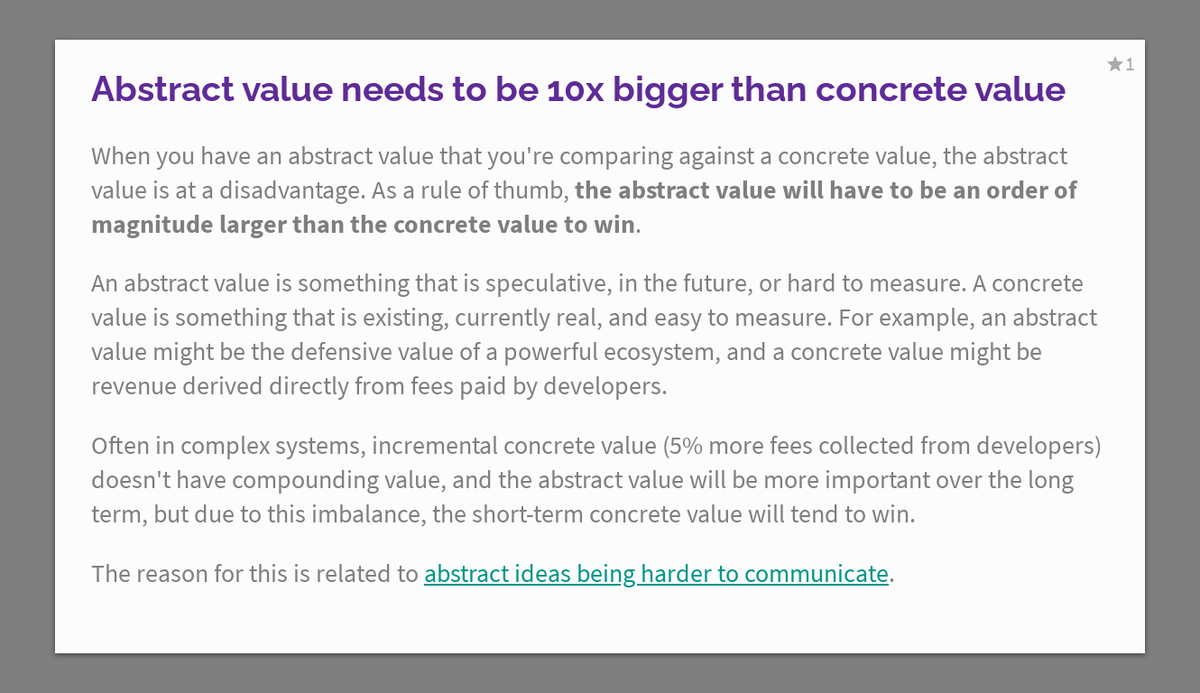 ★1

Abstract value needs to be 10x bigger than concrete value

When you have an abstract value that you're comparing against a concrete value, the abstract value is at a disadvantage. As a rule of thumb, the abstract value will have to be an order of magnitude larger than the concrete value to win.

An abstract value is something that is speculative, in the future, or hard to measure. A concrete value is something that is existing, currently real, and easy to measure. For example, an abstract value might be the defensive value of a powerful ecosystem, and a concrete value might be revenue derived directly from fees paid by developers.

Often in complex systems, incremental concrete value (5% more fees collected from developers) doesn't have compounding value, and the abstract value will be more important over the long term, but due to this imbalance, the short-term concrete value will tend to win.

The reason for this is related to abstract ideas being harder to communicate.